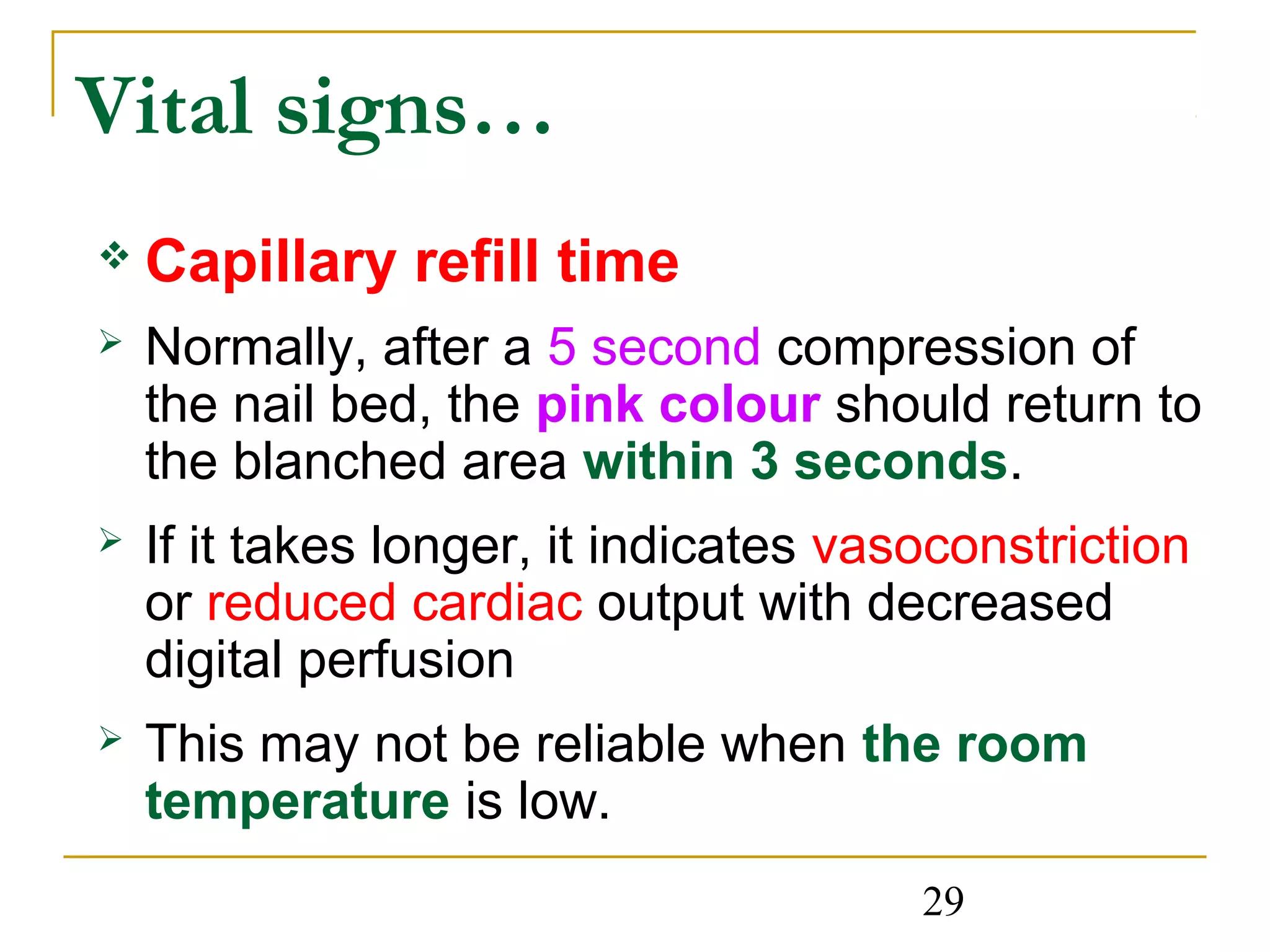 Vital signs…

❖ Capillary refill time

➢ Normally, after a 5 second compression of the nail bed, the pink colour should return to the blanched area within 3 seconds.

➢ If it takes longer, it indicates vasoconstriction or reduced cardiac output with decreased digital perfusion

➢ This may not be reliable when the room temperature is low.

29